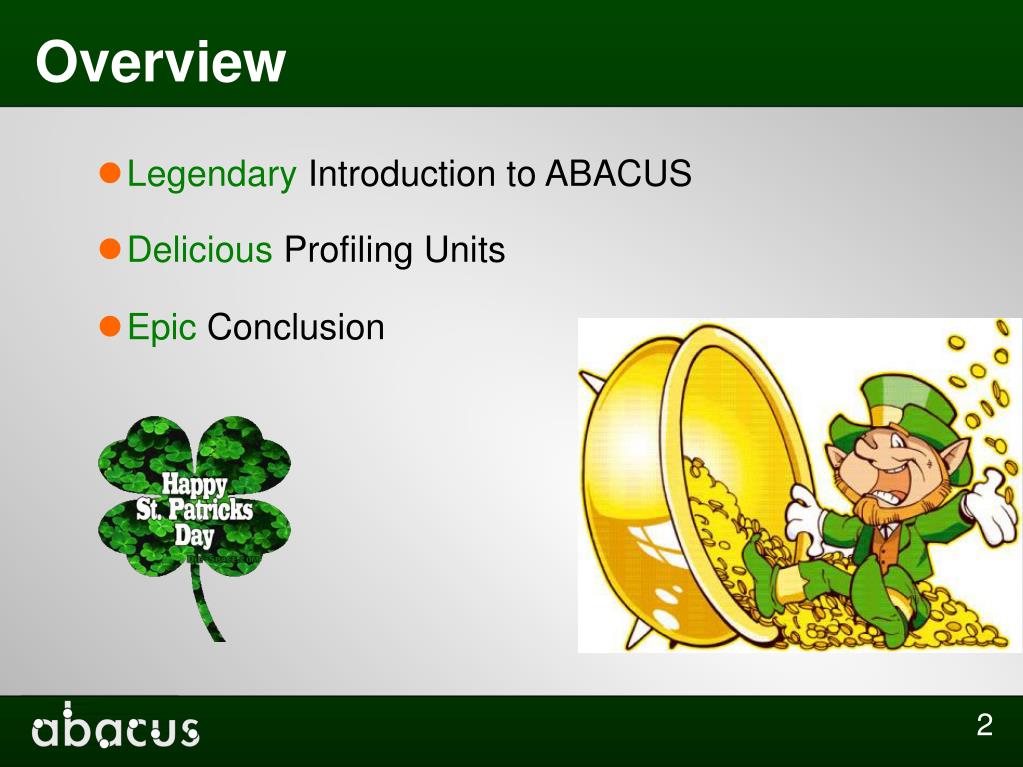 Overview

Legendary Introduction to ABACUS

Delicious Profiling Units

Epic Conclusion

Happy St. Patricks Day

abacus

2